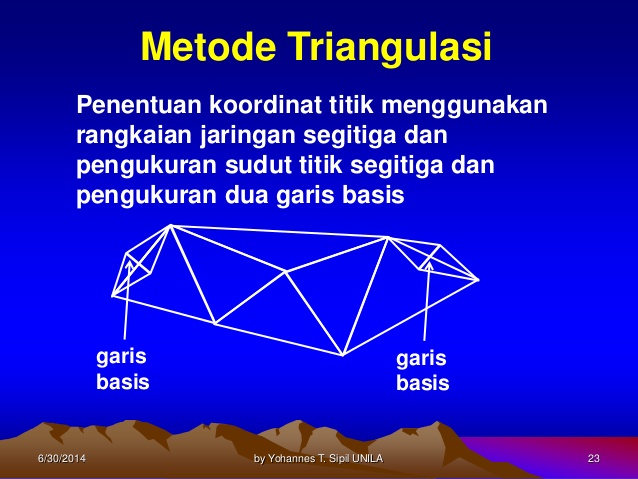 Metode Triangulasi

Penentuan koordinat titik menggunakan rangkaian jaringan segitiga dan pengukuran sudut titik segitiga dan pengukuran dua garis basis

garis basis

garis basis

6/30/2014

by Yohannes T. Sipil UNILA

23